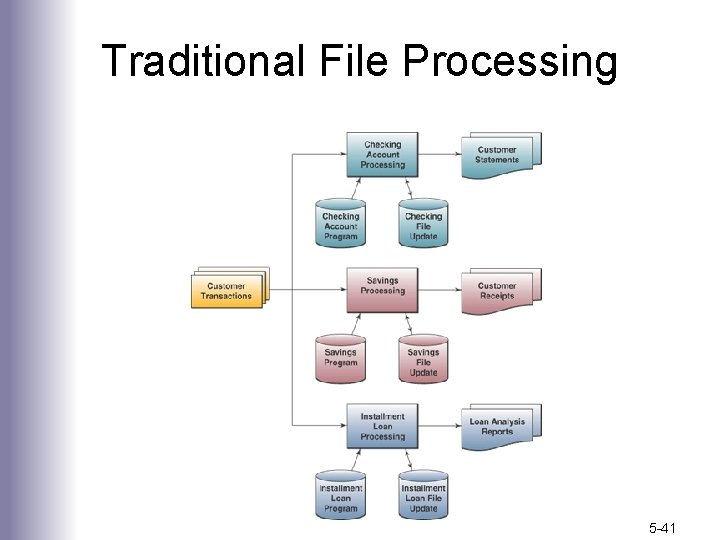 Traditional File Processing

Customer Transactions

Checking Account Processing

Customer Statements

Checking Account Program

Checking File Update

Savings Processing

Customer Receipts

Savings Program

Savings File Update

Installment Loan Processing

Loan Analysis Reports

Installment Loan Program

Installment Loan File Update

5-41